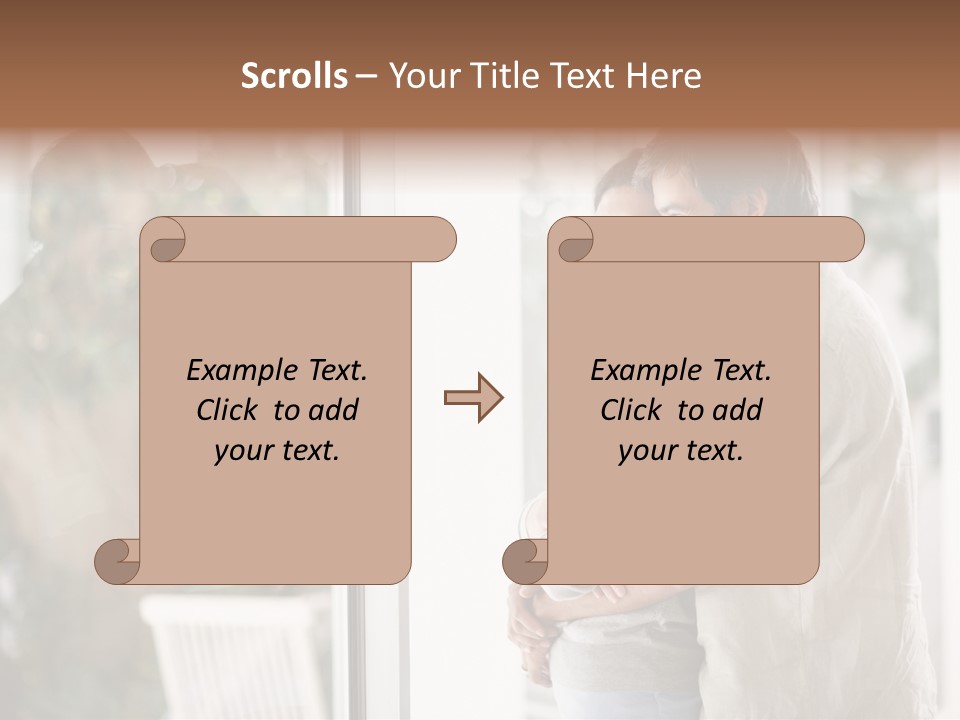 Scrolls – Your Title Text Here

Example Text. Click to add your text.

Example Text. Click to add your text.